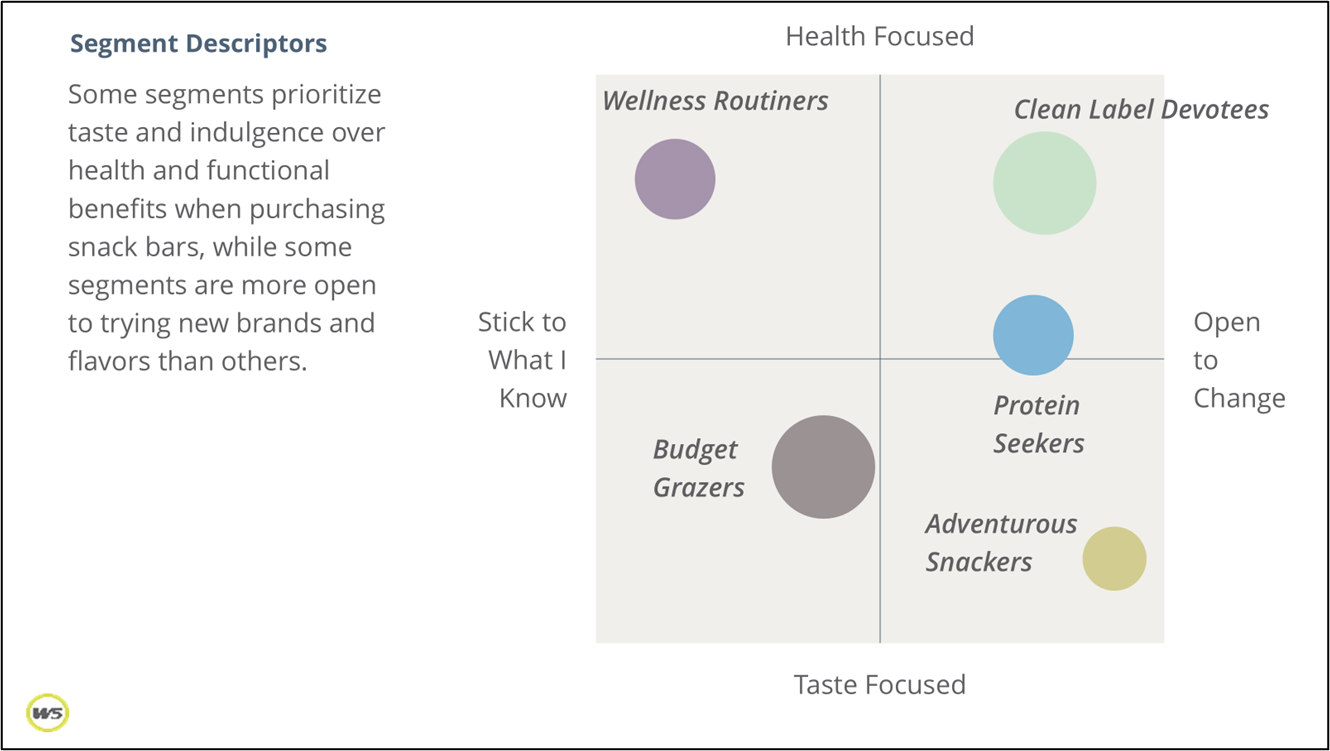 Segment Descriptors

Some segments prioritize taste and indulgence over health and functional benefits when purchasing snack bars, while some segments are more open to trying new brands and flavors than others.

Health Focused

Wellness Routiners

Clean Label Devotees

Stick to What I Know

Open to Change

Protein Seekers

Budget Grazers

Adventurous Snackers

Taste Focused

W5